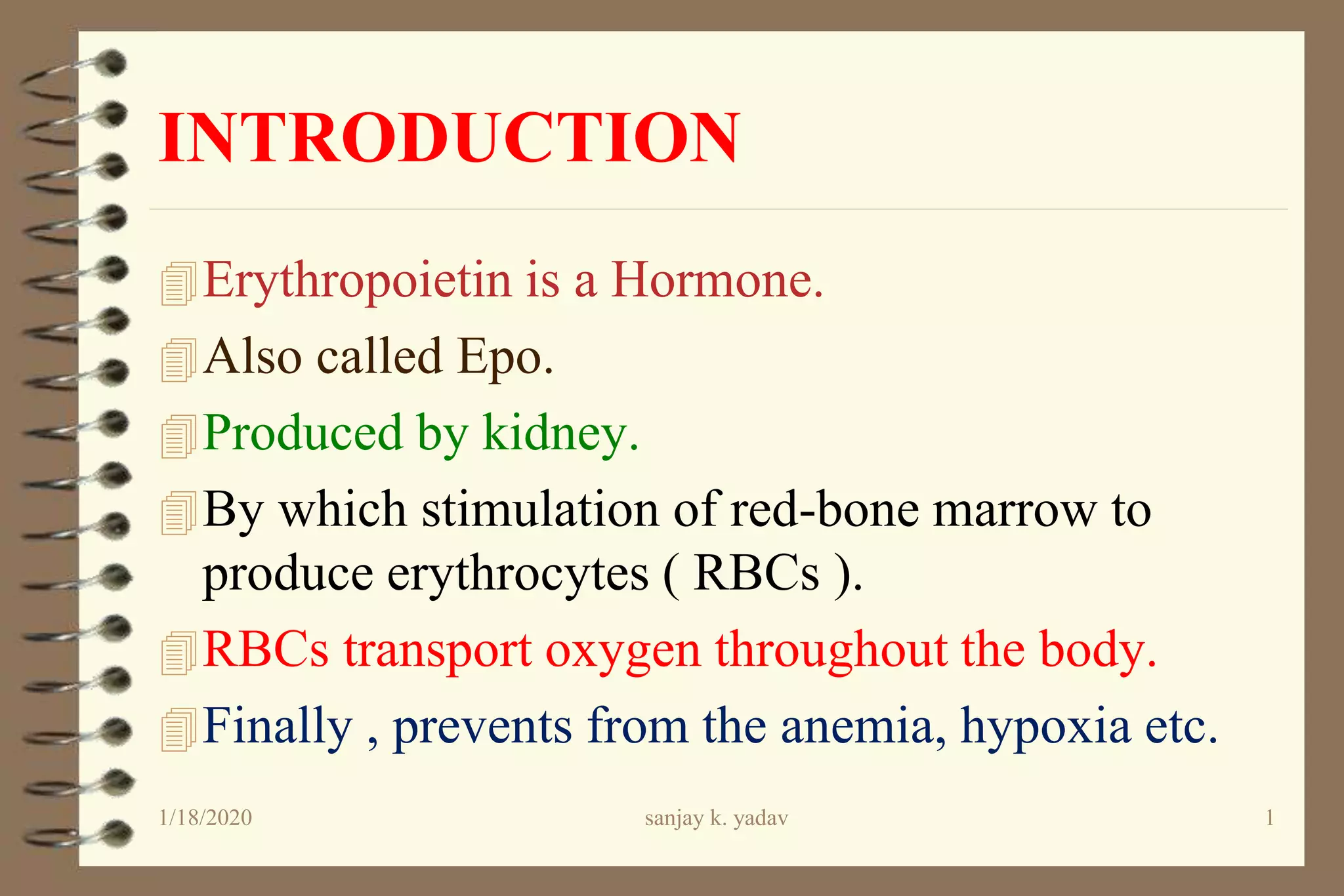 INTRODUCTION

Erythropoietin is a Hormone.

Also called Epo.

Produced by kidney.

By which stimulation of red-bone marrow to produce erythrocytes ( RBCs ).

RBCs transport oxygen throughout the body.

Finally , prevents from the anemia, hypoxia etc.

1/18/2020 sanjay k. yadav 1